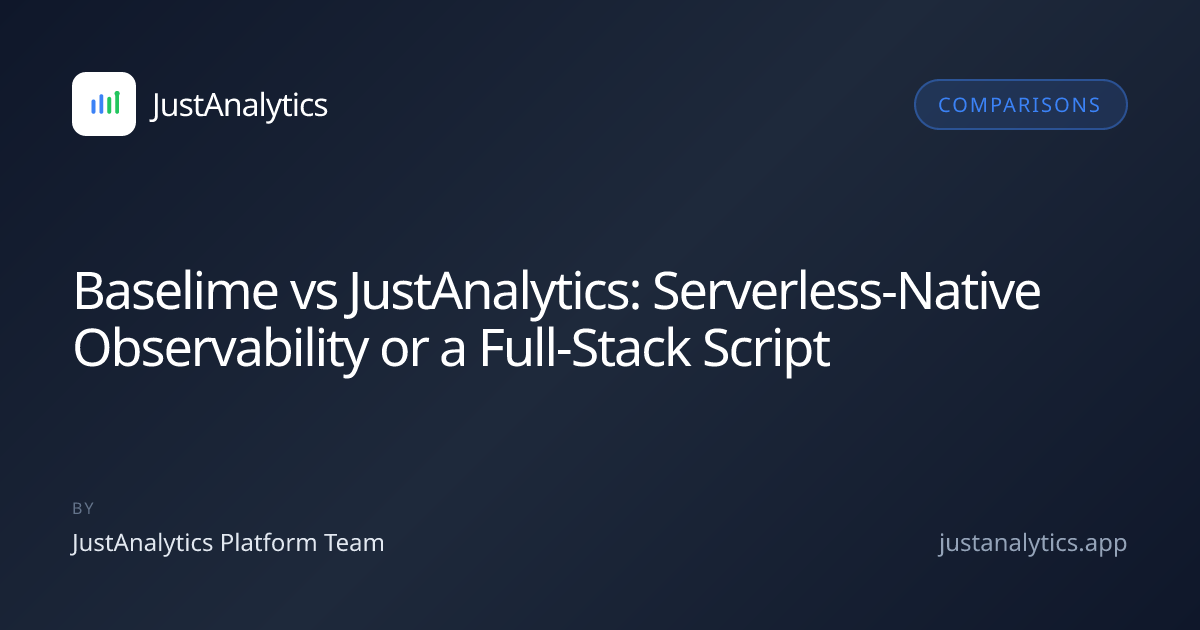 JustAnalytics

COMPARISONS

Baselime vs JustAnalytics: Serverless-Native Observability or a Full-Stack Script

BY

JustAnalytics Platform Team

justanalytics.app